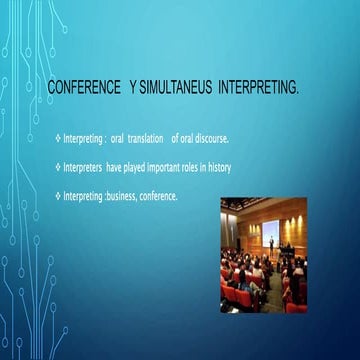 CONFERENCE Y SIMULTANEUS INTERPRETING.

❖ Interpreting : oral translation of oral discourse.

❖ Interpreters have played important roles in history

❖ Interpreting :business, conference.